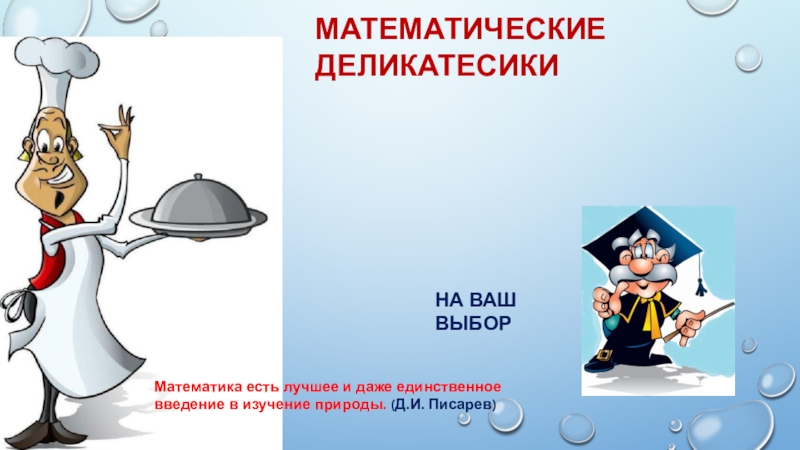 МАТЕМАТИЧЕСКИЕ ДЕЛИКАТЕСИКИ

НА ВАШ ВЫБОР

Математика есть лучшее и даже единственное введение в изучение природы. (Д.И. Писарев)